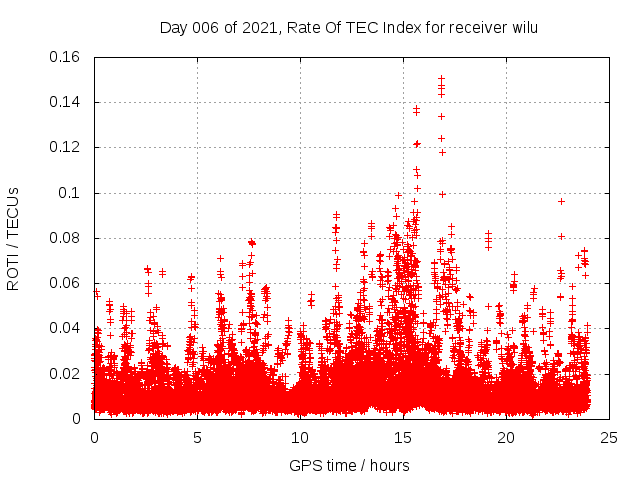 Day 006 of 2021, Rate Of TEC Index for receiver wilu

ROTI / TECUs

0.16
0.14
0.12
0.1
0.08
0.06
0.04
0.02
0

0
5
10
15
20
25

GPS time / hours